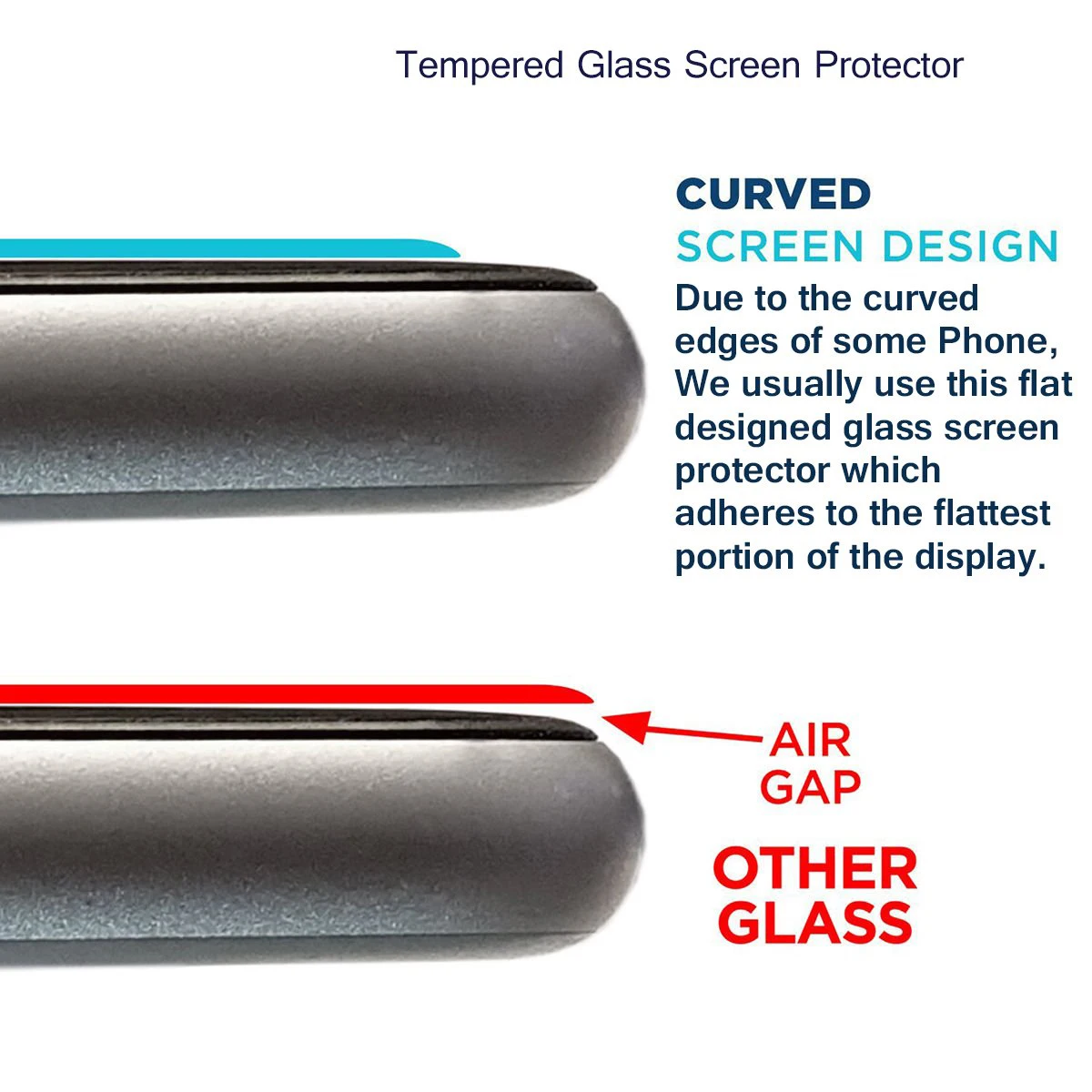 Tempered Glass Screen Protector

CURVED
SCREEN DESIGN

Due to the curved edges of some Phone, We usually use this flat designed glass screen protector which adheres to the flattest portion of the display.

AIR
GAP

OTHER
GLASS